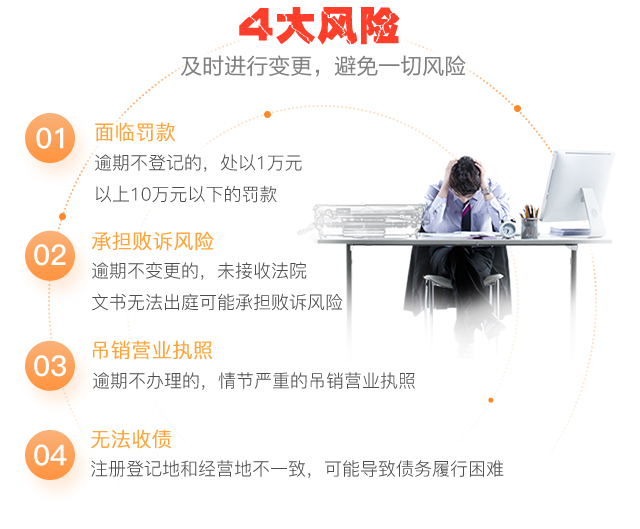 4大风险

及时进行变更，避免一切风险

01

面临罚款

逾期不登记的，处以1万元以上10万元以下的罚款

02

承担败诉风险

逾期不变更的，未接收法院文书无法出庭可能承担败诉风险

03

吊销营业执照

逾期不办理的，情节严重的吊销营业执照

04

无法收债

注册登记地和经营地不一致，可能导致债务履行困难